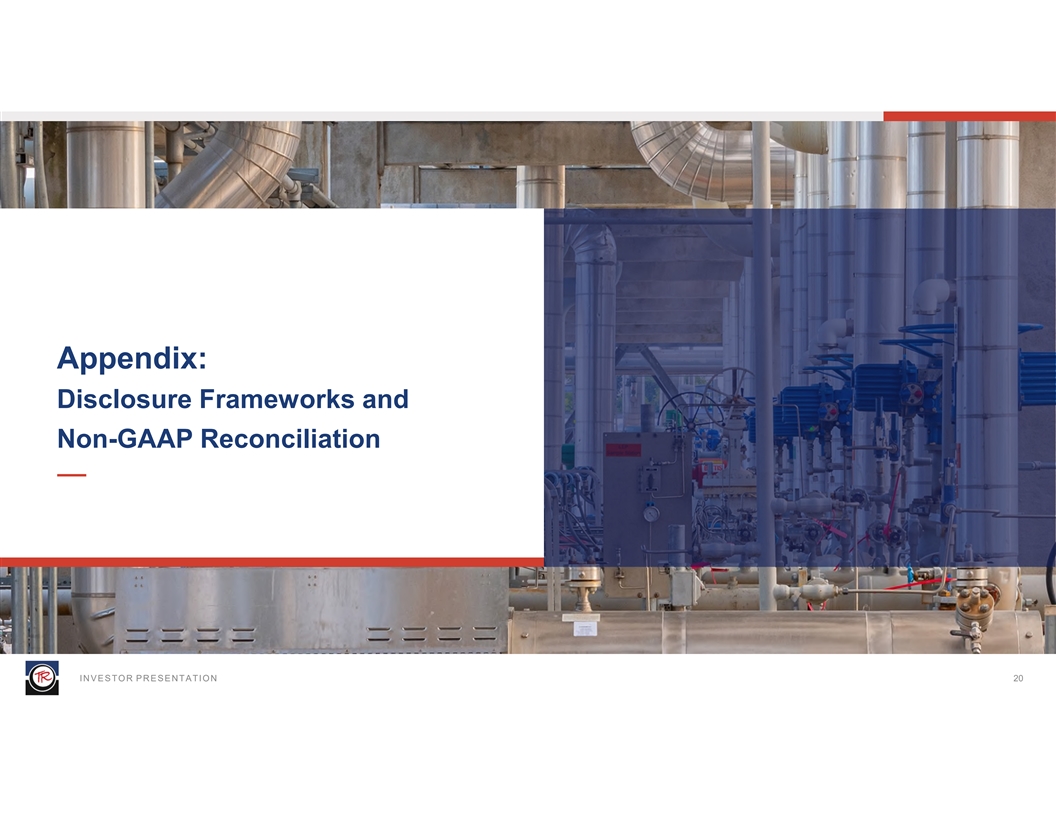 Appendix:
Disclosure Frameworks and Non-GAAP Reconciliation

TR

INVESTOR PRESENTATION

20